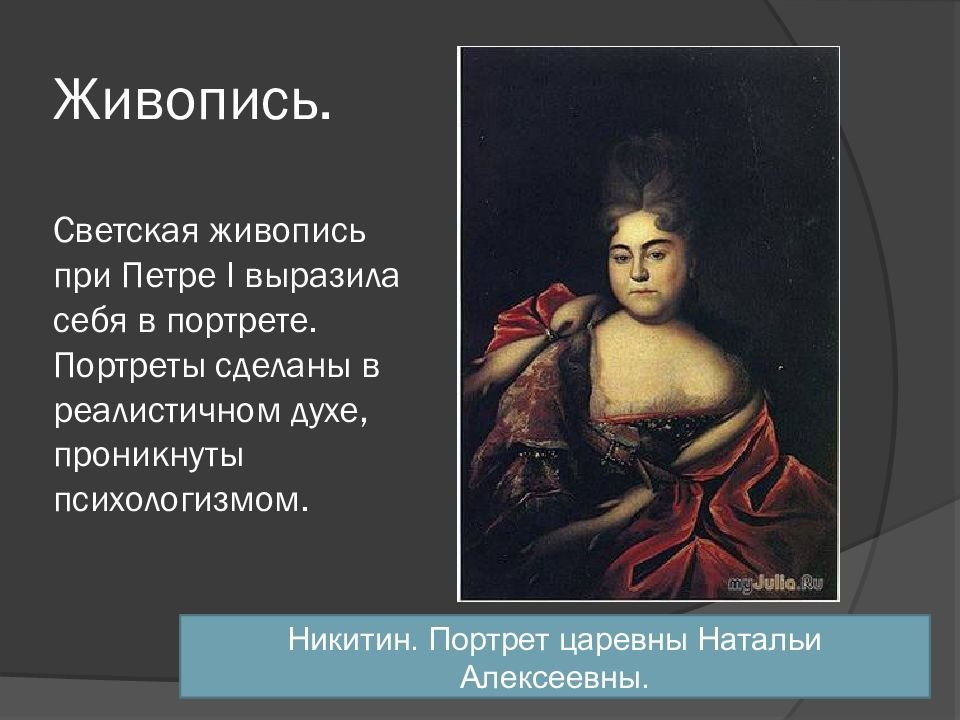 Живопись.

Светская живопись при Петре I выразила себя в портрете. Портреты сделаны в реалистичном духе, проникнуты психологизмом.

myJulia.Ru

Никитин. Портрет царевны Натальи Алексеевны.